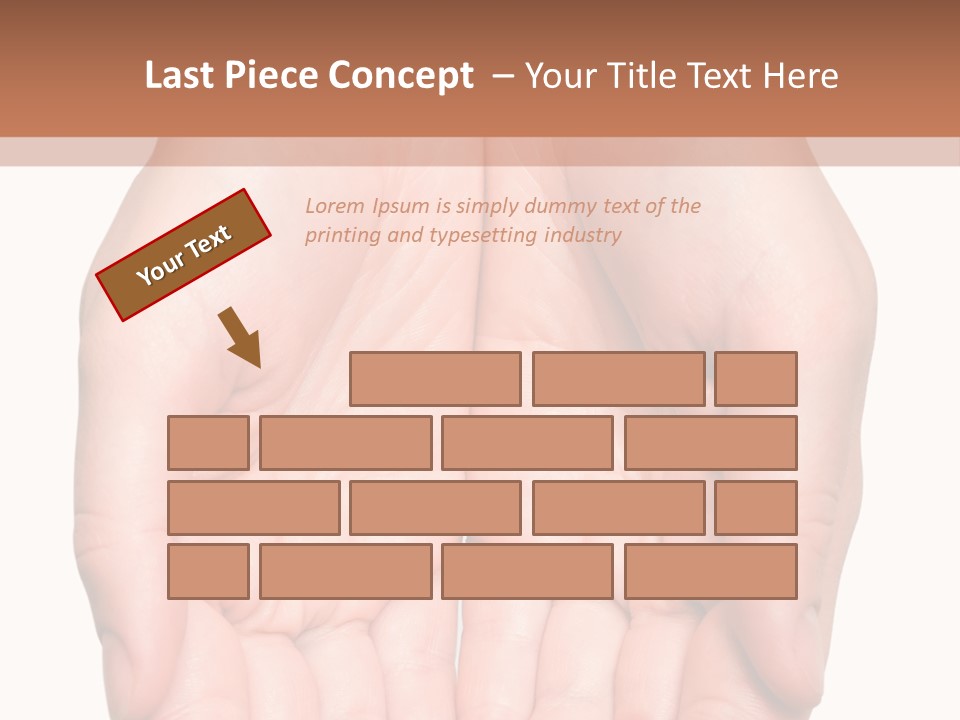 Last Piece Concept – Your Title Text Here

Your Text

Lorem Ipsum is simply dummy text of the printing and typesetting industry